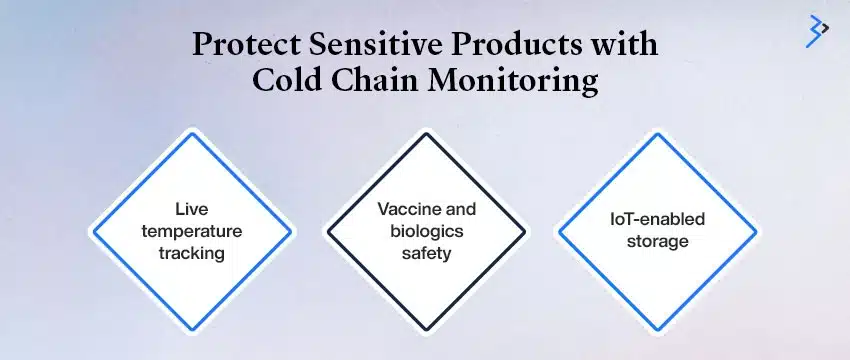 Protect Sensitive Products with Cold Chain Monitoring

Live temperature tracking

Vaccine and biologics safety

IoT-enabled storage